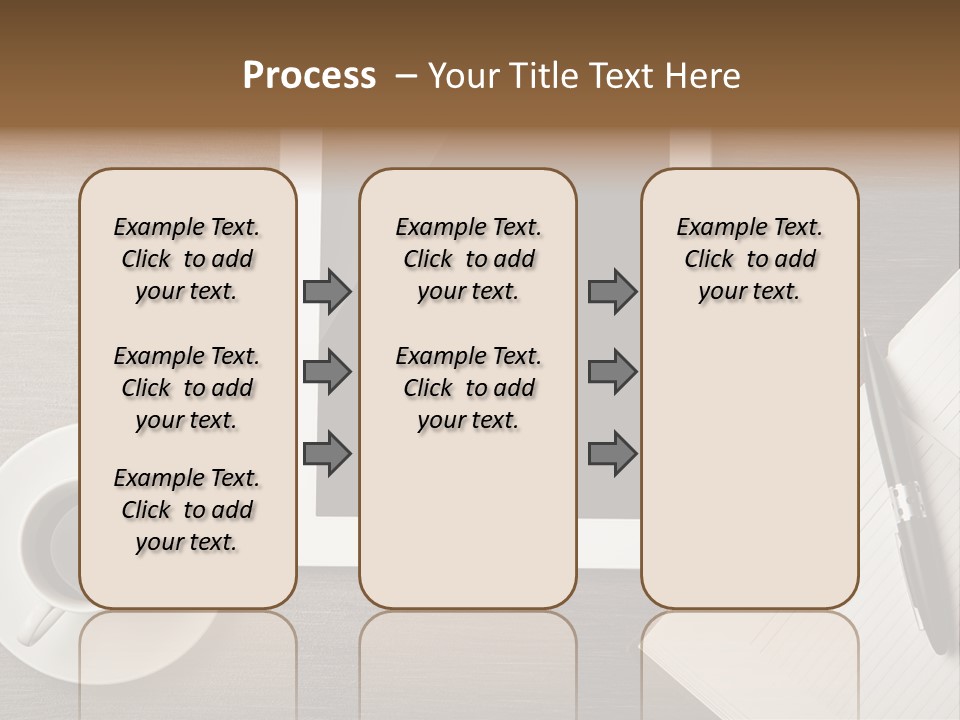 Process – Your Title Text Here

Example Text. Click to add your text.

Example Text. Click to add your text.

Example Text. Click to add your text.

Example Text. Click to add your text.

Example Text. Click to add your text.

Example Text. Click to add your text.